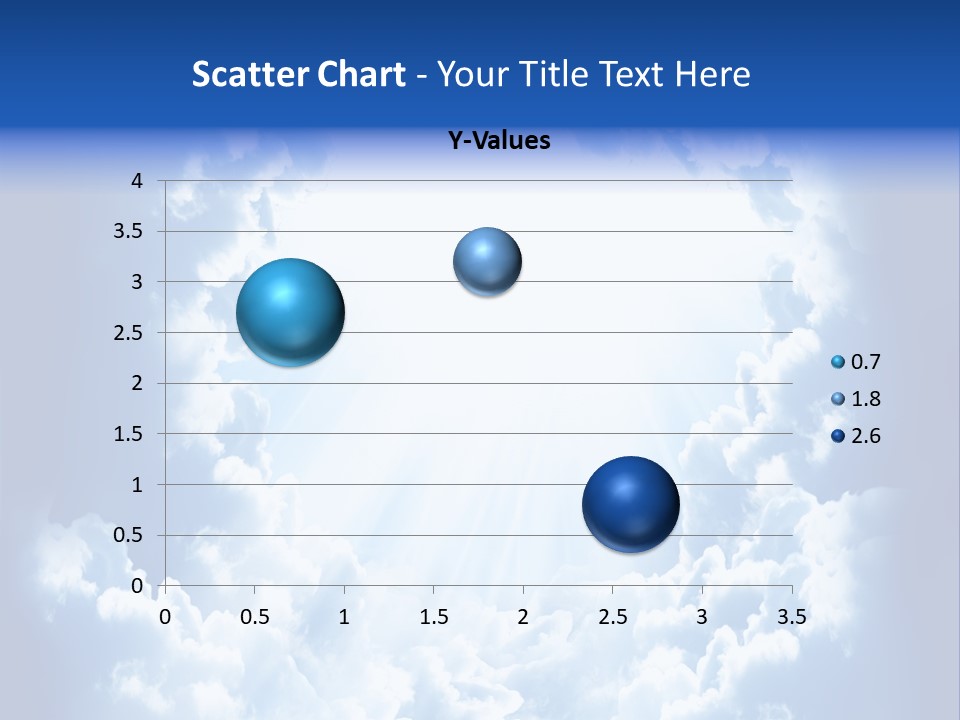 Scatter Chart - Your Title Text Here

Y-Values

4
3.5
3
2.5
2
1.5
1
0.5
0

0 0.5 1 1.5 2 2.5 3 3.5

0.7
1.8
2.6